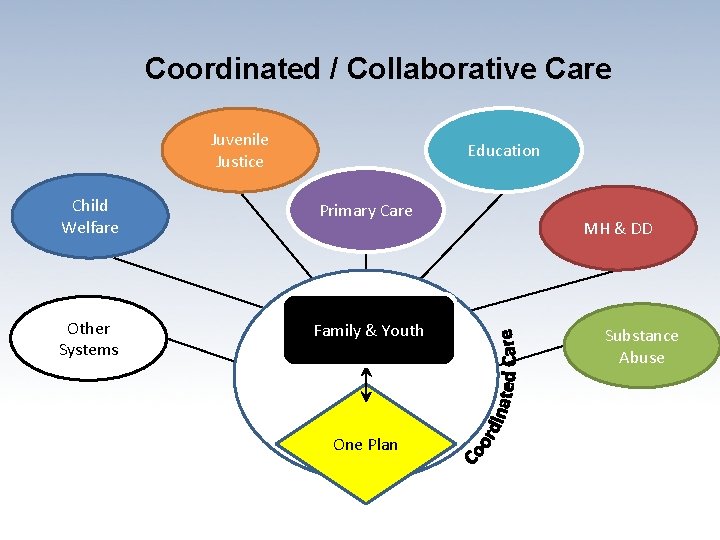 Coordinated / Collaborative Care

Juvenile Justice

Education

Child Welfare

Primary Care

MH & DD

Other Systems

Family & Youth

Substance Abuse

Coordinated Care

One Plan